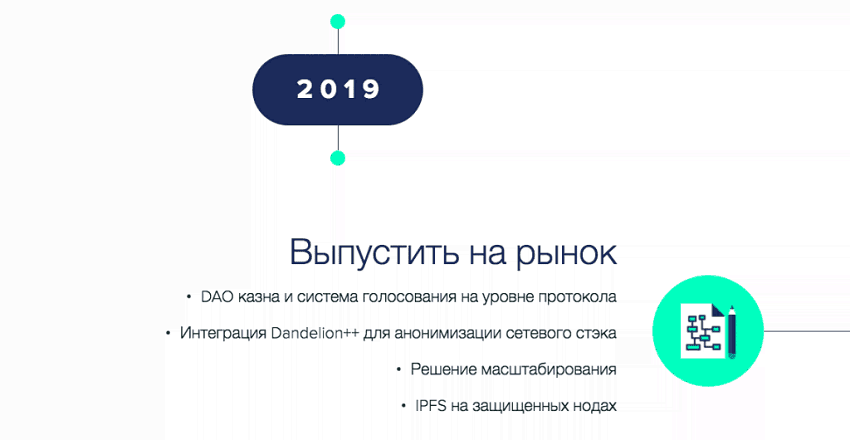 2019

Выпустить на рынок

• DAO казна и система голосования на уровне протокола

• Интеграция Dandelion++ для анонимизации сетевого стэка

• Решение масштабирования

• IPFS на защищенных нодах